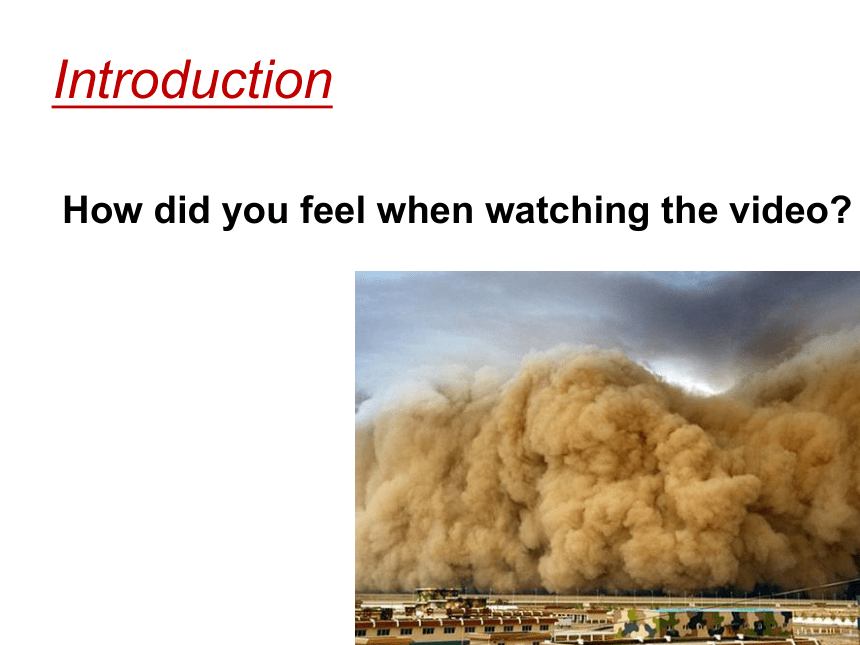 Introduction

How did you feel when watching the video?